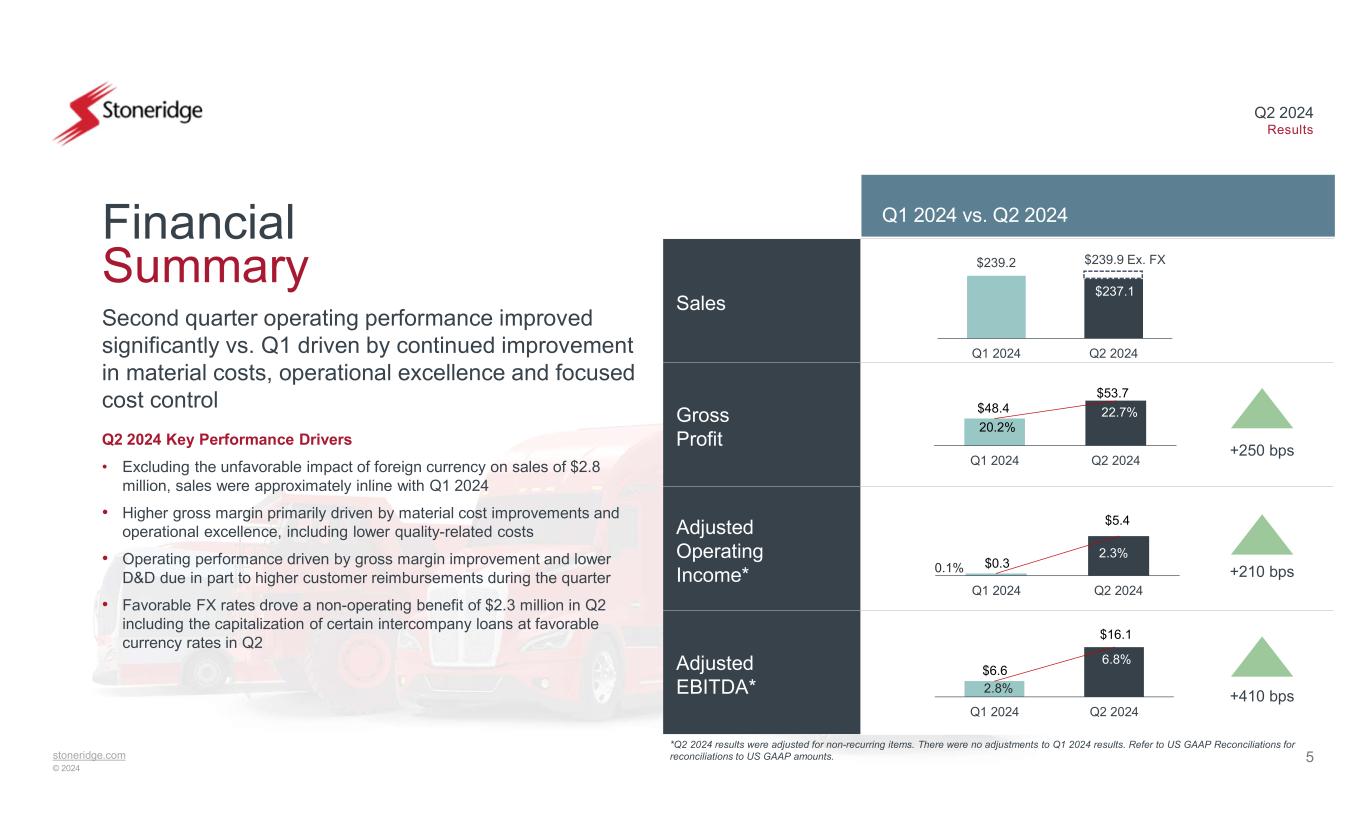 Stoneridge

Q2 2024
Results

Financial
Summary

Second quarter operating performance improved significantly vs. Q1 driven by continued improvement in material costs, operational excellence and focused cost control

Q2 2024 Key Performance Drivers

• Excluding the unfavorable impact of foreign currency on sales of $2.8 million, sales were approximately inline with Q1 2024
• Higher gross margin primarily driven by material cost improvements and operational excellence, including lower quality-related costs
• Operating performance driven by gross margin improvement and lower D&D due in part to higher customer reimbursements during the quarter
• Favorable FX rates drove a non-operating benefit of $2.3 million in Q2 including the capitalization of certain intercompany loans at favorable currency rates in Q2

Q1 2024 vs. Q2 2024

Sales
$239.2
$239.9 Ex. FX
$237.1
Q1 2024 Q2 2024

Gross Profit
$48.4
20.2%
$53.7
22.7%
Q1 2024 Q2 2024
+250 bps

Adjusted Operating Income*
0.1% $0.3
$5.4
2.3%
Q1 2024 Q2 2024
+210 bps

Adjusted EBITDA*
$6.6
2.8%
$16.1
6.8%
Q1 2024 Q2 2024
+410 bps

*Q2 2024 results were adjusted for non-recurring items. There were no adjustments to Q1 2024 results. Refer to US GAAP Reconciliations for reconciliations to US GAAP amounts.

stoneridge.com
© 2024

5